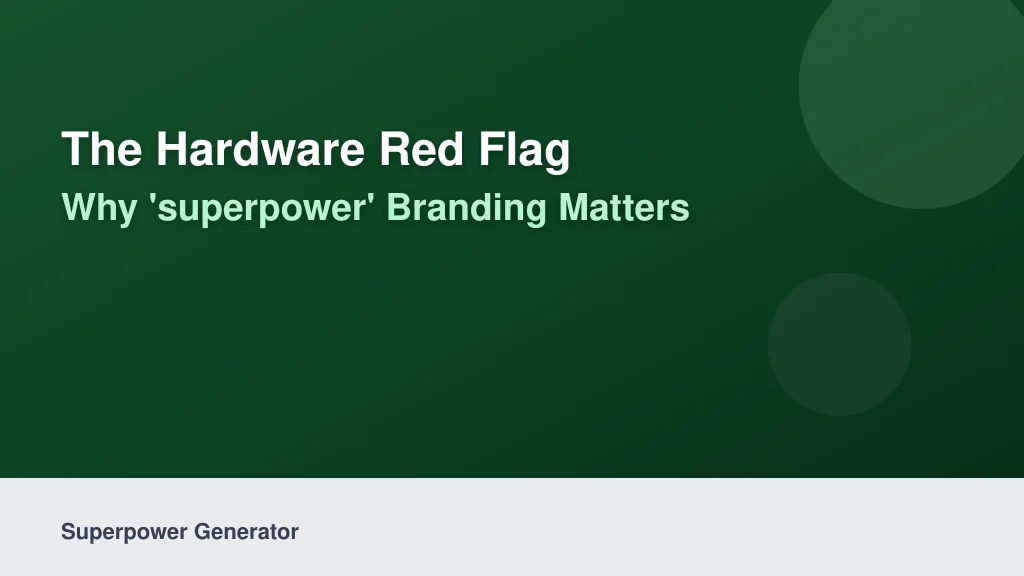 The Hardware Red Flag
Why 'superpower' Branding Matters

Superpower Generator